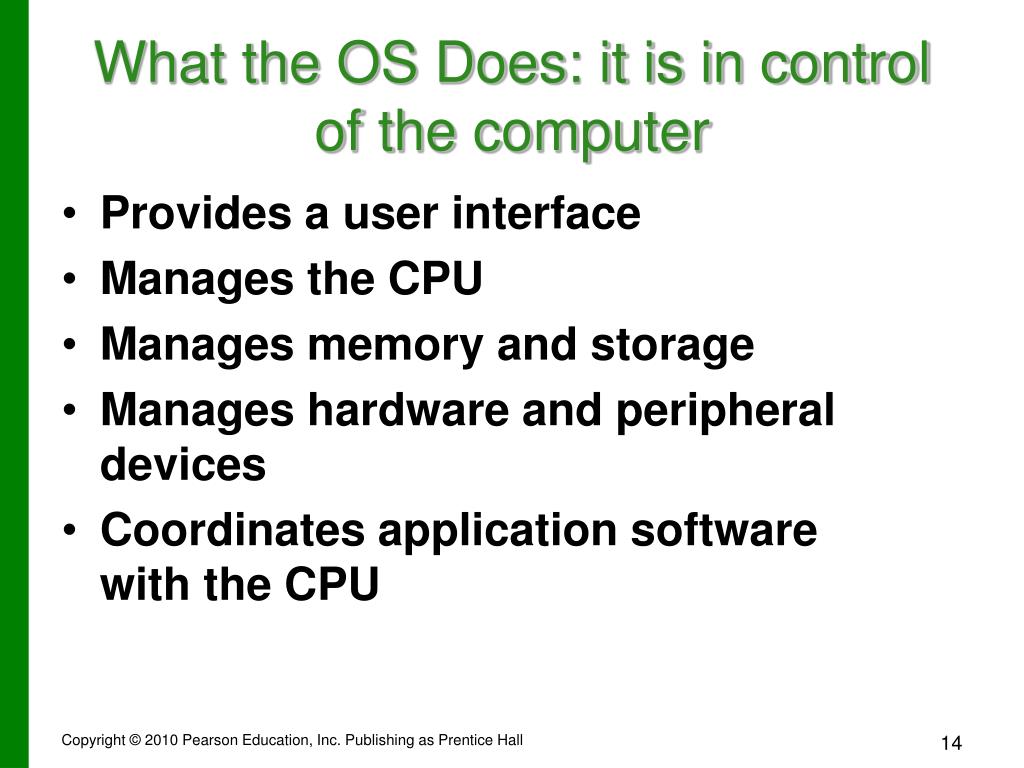 What the OS Does: it is in control of the computer

• Provides a user interface
• Manages the CPU
• Manages memory and storage
• Manages hardware and peripheral devices
• Coordinates application software with the CPU

Copyright © 2010 Pearson Education, Inc. Publishing as Prentice Hall

14